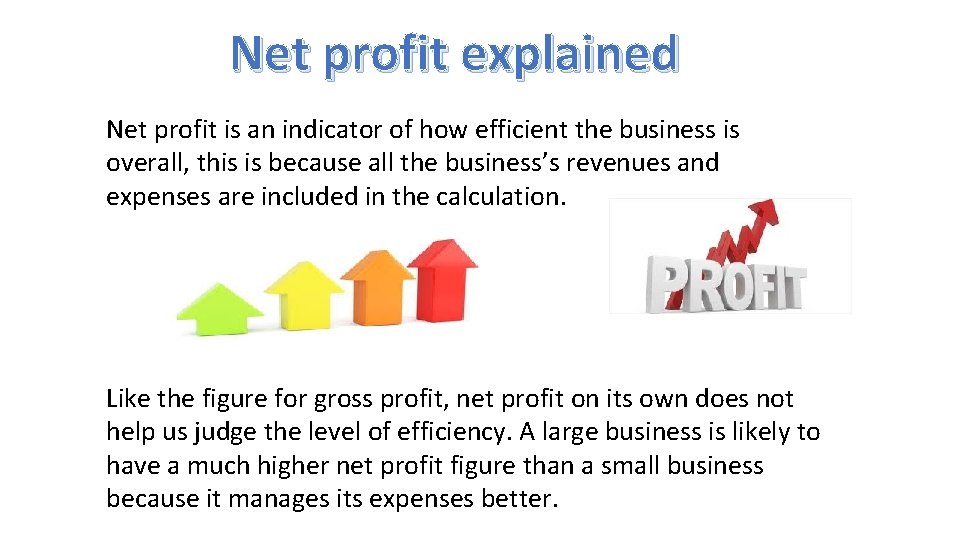 Net profit explained

Net profit is an indicator of how efficient the business is overall, this is because all the business's revenues and expenses are included in the calculation.

PROFIT

Like the figure for gross profit, net profit on its own does not help us judge the level of efficiency. A large business is likely to have a much higher net profit figure than a small business because it manages its expenses better.